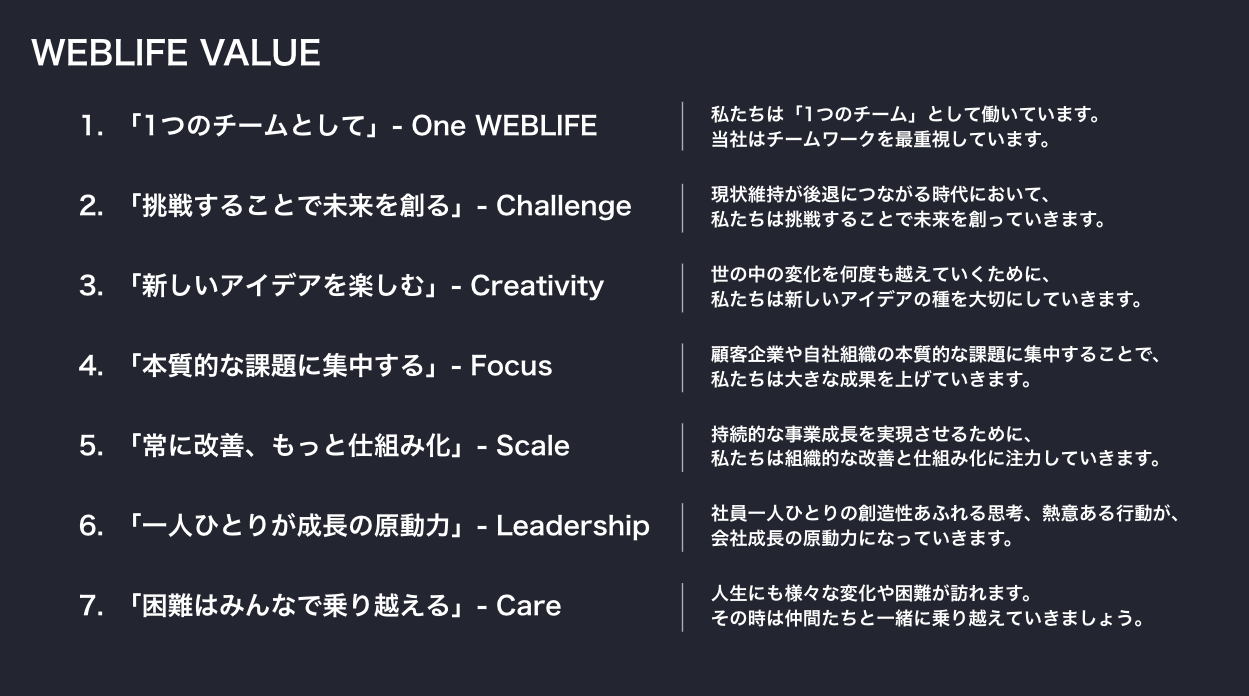 WEBLIFE VALUE

1. 「1つのチームとして」- One WEBLIFE

私たちは「1つのチーム」として働いています。
当社はチームワークを最重視しています。

2. 「挑戦することで未来を創る」- Challenge

現状維持が後退につながる時代において、
私たちは挑戦することで未来を創っていきます。

3. 「新しいアイデアを楽しむ」- Creativity

世の中の変化を何度も越えていくために、
私たちは新しいアイデアの種を大切にしていきます。

4. 「本質的な課題に集中する」- Focus

顧客企業や自社組織の本質的な課題に集中することで、
私たちは大きな成果を上げていきます。

5. 「常に改善、もっと仕組み化」- Scale

持続的な事業成長を実現させるために、
私たちは組織的な改善と仕組み化に注力していきます。

6. 「一人ひとりが成長の原動力」- Leadership

社員一人ひとりの創造性あふれる思考、熱意ある行動が、
会社成長の原動力になっていきます。

7. 「困難はみんなで乗り越える」- Care

人生にも様々な変化や困難が訪れます。
その時は仲間たちと一緒に乗り越えていきましょう。